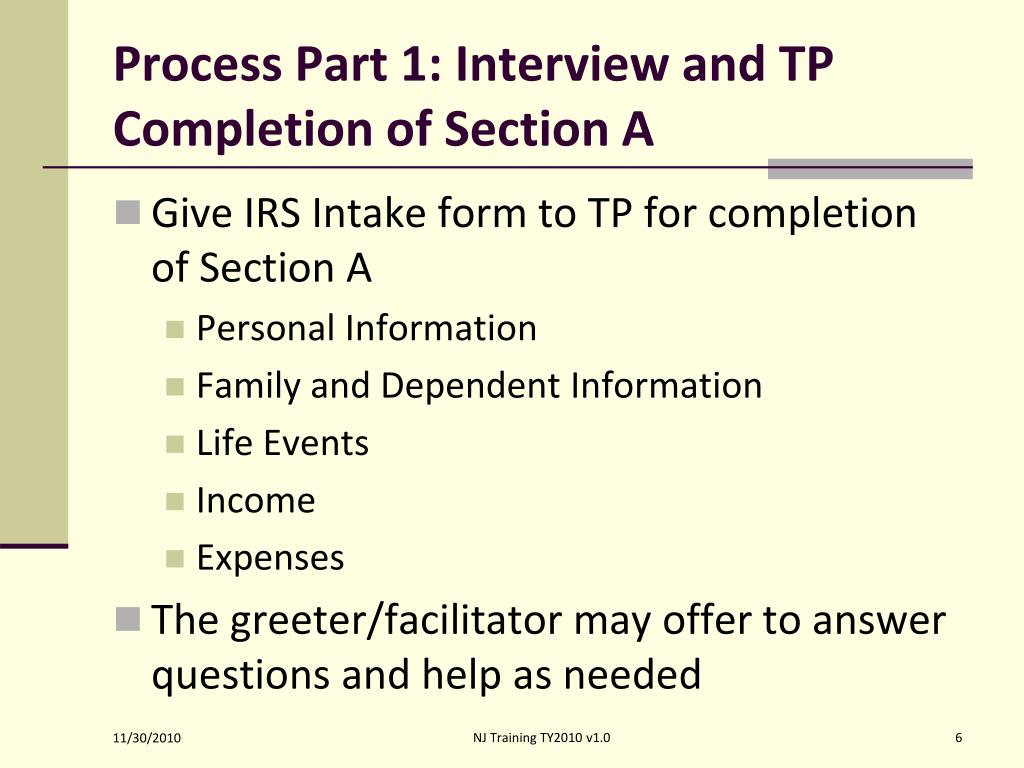 Process Part 1: Interview and TP Completion of Section A

Give IRS Intake form to TP for completion of Section A

Personal Information

Family and Dependent Information

Life Events

Income

Expenses

The greeter/facilitator may offer to answer questions and help as needed

11/30/2010

NJ Training TY2010 v1.0

6